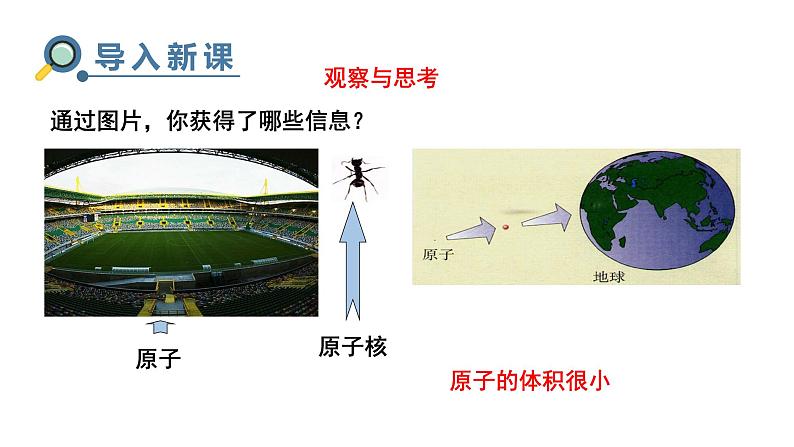 导入新课

观察与思考

通过图片，你获得了哪些信息？

原子

原子核

原子

地球

原子的体积很小